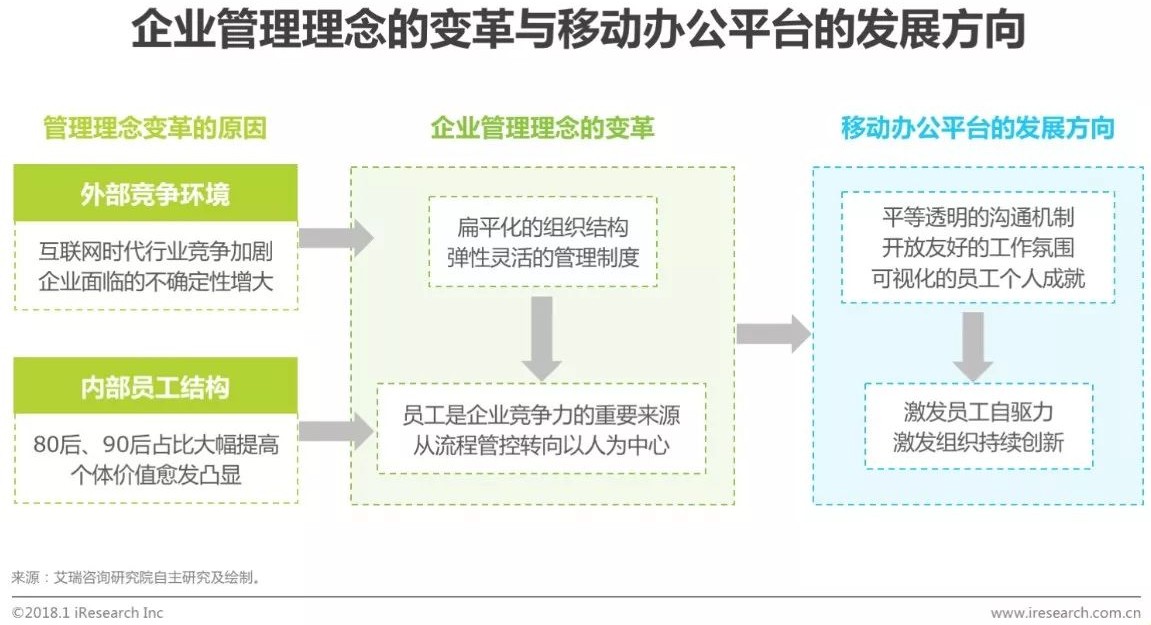 企业管理理念的变革与移动办公平台的发展方向

管理理念变革的原因

外部竞争环境

互联网时代行业竞争加剧
企业面临的不确定性增大

内部员工结构

80后、90后占比大幅提高
个体价值愈发凸显

企业管理理念的变革

扁平化的组织结构
弹性灵活的管理制度

员工是企业竞争力的重要来源
从流程管控转向以人为中心

移动办公平台的发展方向

平等透明的沟通机制
开放友好的工作氛围
可视化的员工个人成就

激发员工自驱力
激发组织持续创新

来源：艾瑞咨询研究院自主研究及绘制。

©2018.1 iResearch Inc

www.iresearch.com.cn